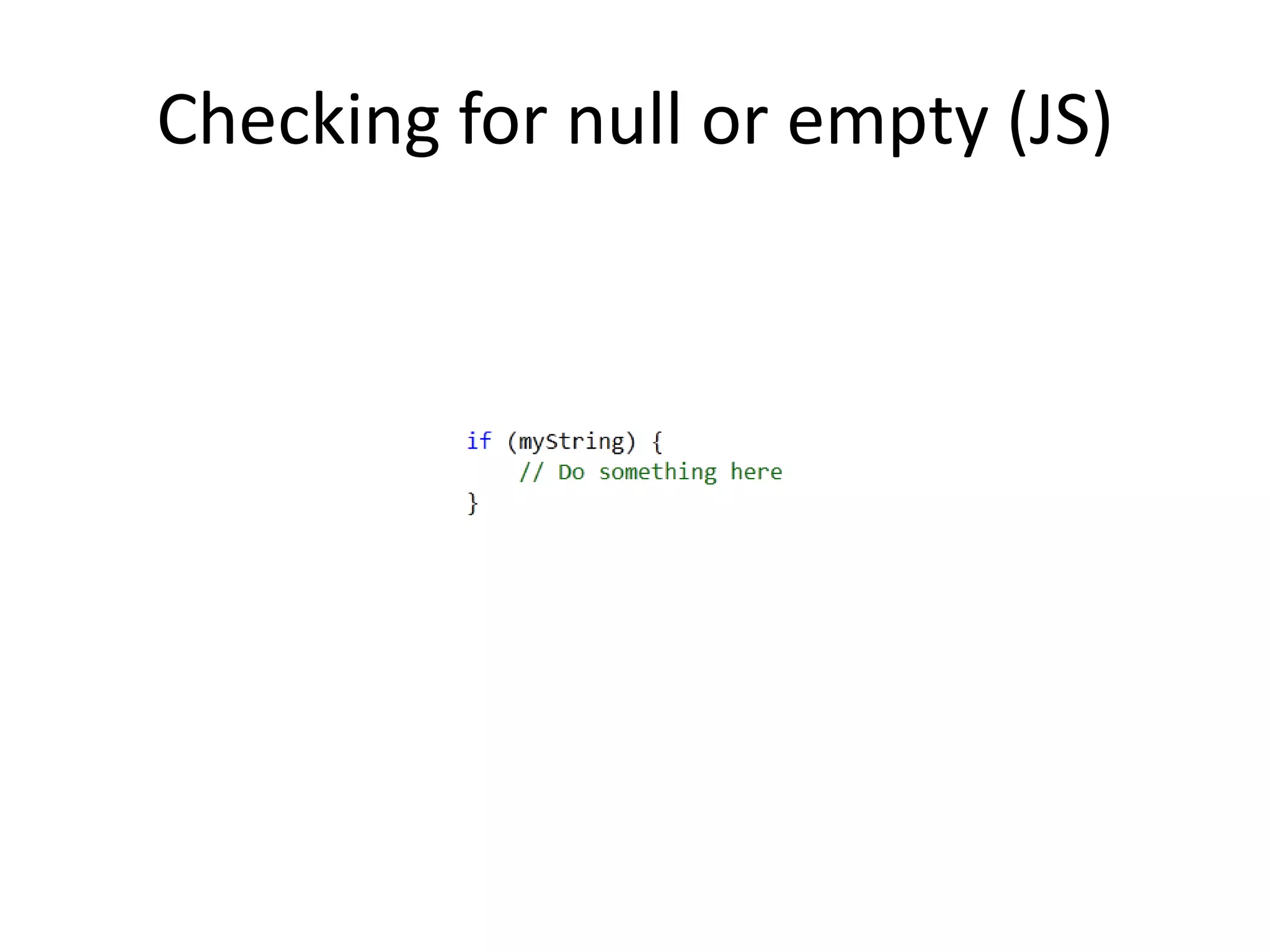 Checking for null or empty (JS)

if (myString) {
    // Do something here
}